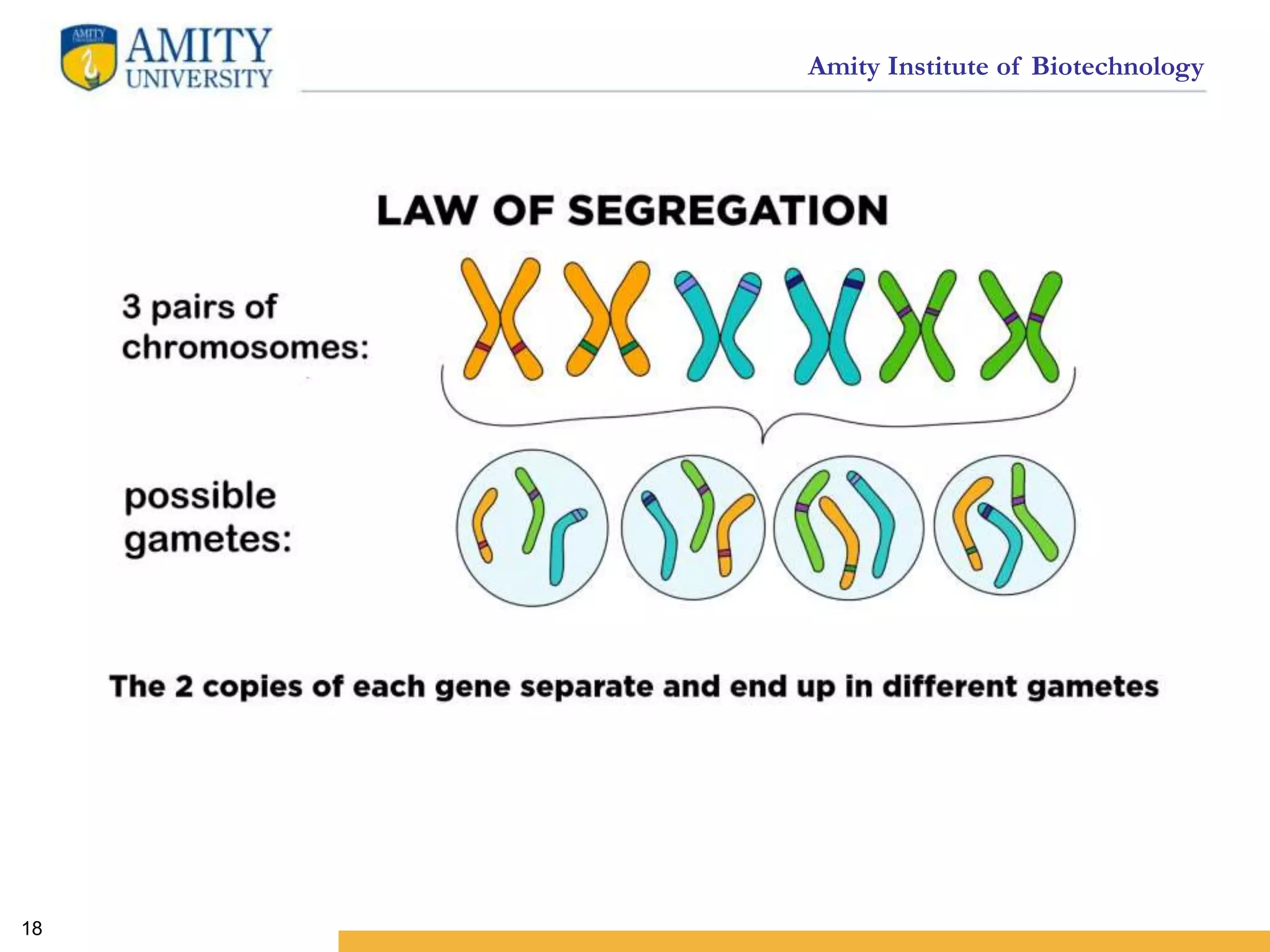 AMITY UNIVERSITY

Amity Institute of Biotechnology

LAW OF SEGREGATION

3 pairs of chromosomes:

possible gametes:

The 2 copies of each gene separate and end up in different gametes

18